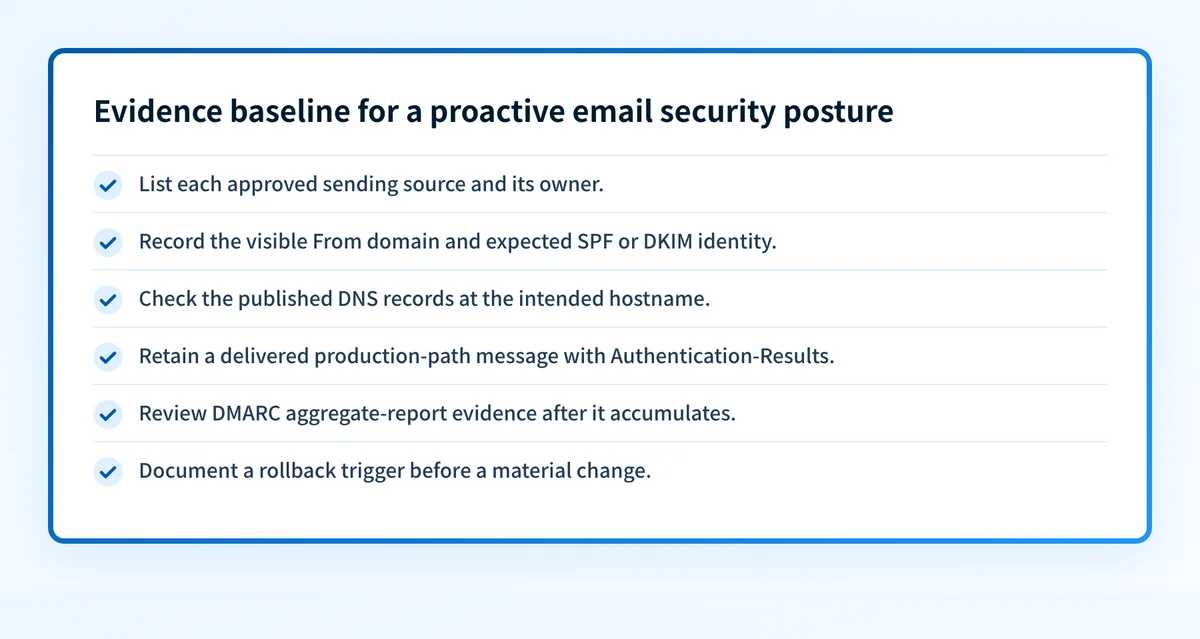 Evidence baseline for a proactive email security posture

List each approved sending source and its owner.

Record the visible From domain and expected SPF or DKIM identity.

Check the published DNS records at the intended hostname.

Retain a delivered production-path message with Authentication-Results.

Review DMARC aggregate-report evidence after it accumulates.

Document a rollback trigger before a material change.